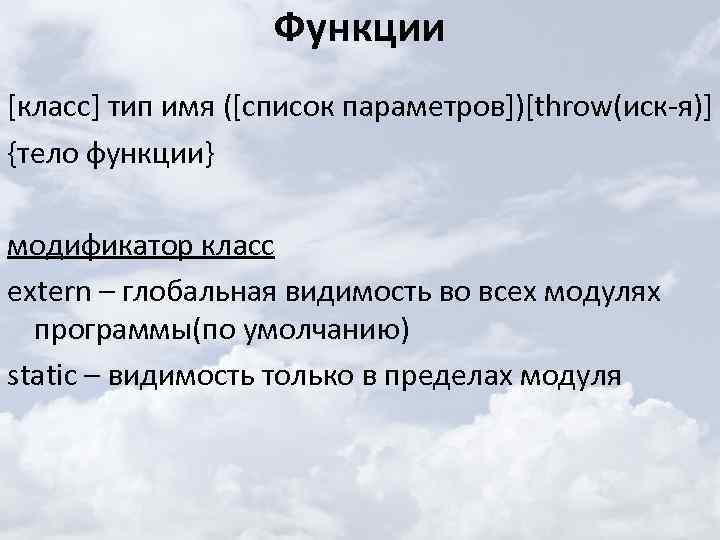 Функции

[класс] тип имя ([список параметров])[throw(иск-я)]
{тело функции}

модификатор класс

extern – глобальная видимость во всех модулях программы(по умолчанию)

static – видимость только в пределах модуля